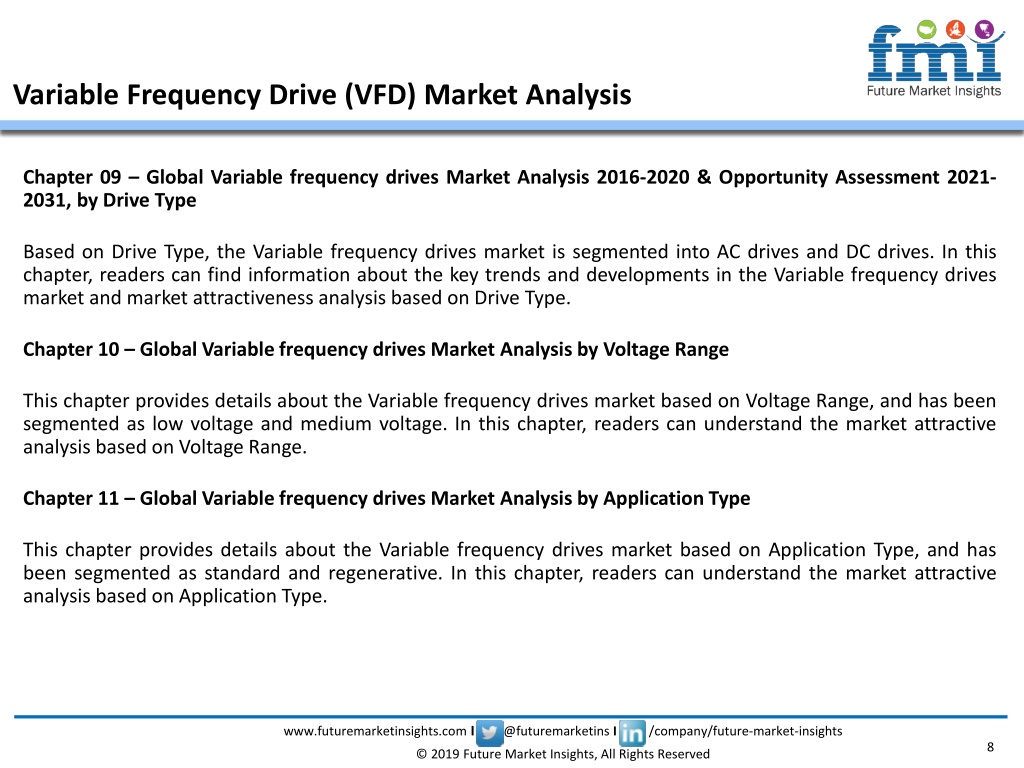 fmi
Future Market Insights

Variable Frequency Drive (VFD) Market Analysis

Chapter 09 – Global Variable frequency drives Market Analysis 2016-2020 & Opportunity Assessment 2021-2031, by Drive Type

Based on Drive Type, the Variable frequency drives market is segmented into AC drives and DC drives. In this chapter, readers can find information about the key trends and developments in the Variable frequency drives market and market attractiveness analysis based on Drive Type.

Chapter 10 – Global Variable frequency drives Market Analysis by Voltage Range

This chapter provides details about the Variable frequency drives market based on Voltage Range, and has been segmented as low voltage and medium voltage. In this chapter, readers can understand the market attractive analysis based on Voltage Range.

Chapter 11 – Global Variable frequency drives Market Analysis by Application Type

This chapter provides details about the Variable frequency drives market based on Application Type, and has been segmented as standard and regenerative. In this chapter, readers can understand the market attractive analysis based on Application Type.

www.futuremarketinsights.com I @futuremarketins I in /company/future-market-insights
© 2019 Future Market Insights, All Rights Reserved
8